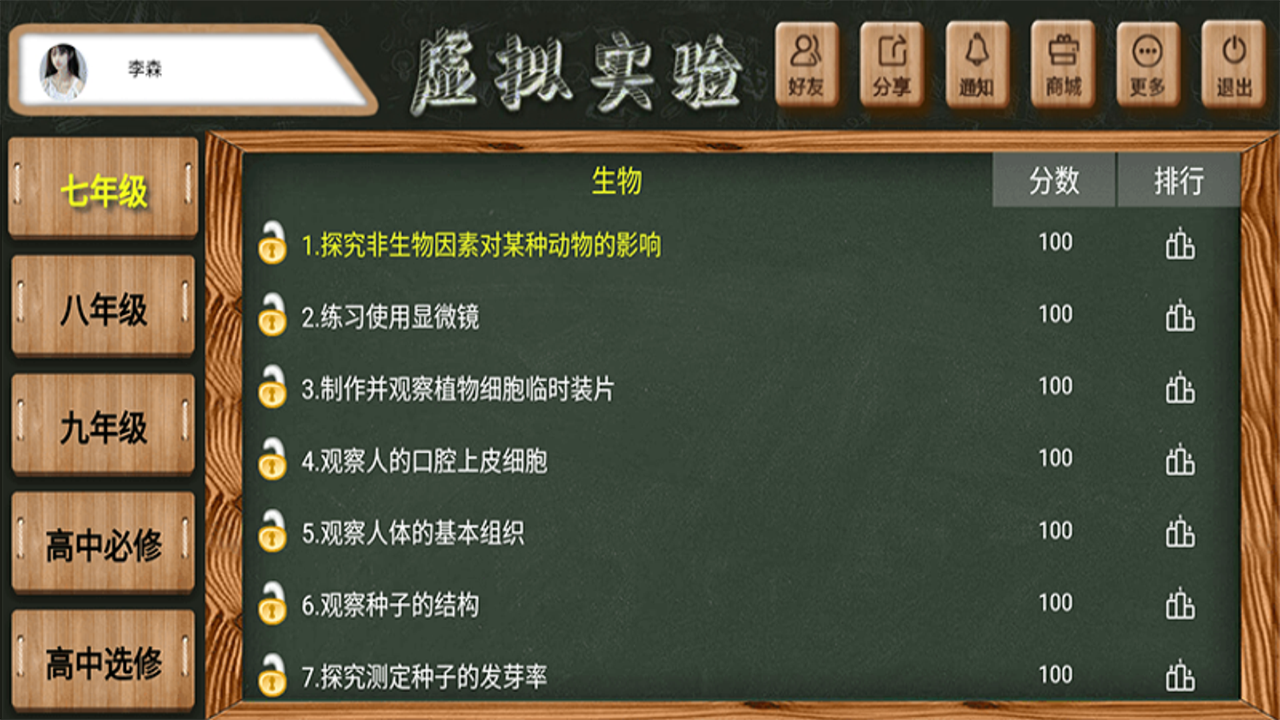 李森

虚拟实验

好友 分享 通知 商城 更多 退出

七年级

八年级

九年级

高中必修

高中选修

| 生物 | 分数 | 排行 |
|---|---|---|
| 1.探究非生物因素对某种动物的影响 | 100 | |
| 2.练习使用显微镜 | 100 | |
| 3.制作并观察植物细胞临时装片 | 100 | |
| 4.观察人的口腔上皮细胞 | 100 | |
| 5.观察人体的基本组织 | 100 | |
| 6.观察种子的结构 | 100 | |
| 7.探究测定种子的发芽率 | 100 | |